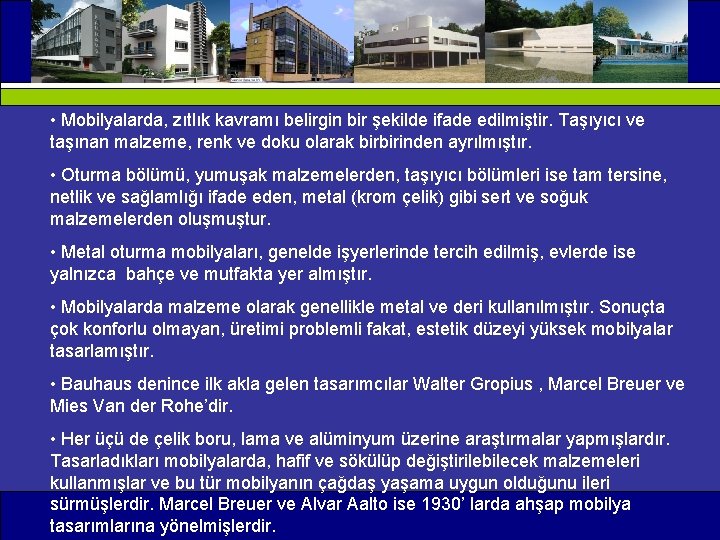 • Mobilyalarda, zıtlık kavramı belirgin bir şekilde ifade edilmiştir. Taşıyıcı ve taşınan malzeme, renk ve doku olarak birbirinden ayrılmıştır.

• Oturma bölümü, yumuşak malzemelerden, taşıyıcı bölümleri ise tam tersine, netlik ve sağlamlığı ifade eden, metal (krom çelik) gibi sert ve soğuk malzemelerden oluşmuştur.

• Metal oturma mobilyaları, genelde işyerlerinde tercih edilmiş, evlerde ise yalnızca bahçe ve mutfakta yer almıştır.

• Mobilyalarda malzeme olarak genellikle metal ve deri kullanılmıştır. Sonuçta çok konforlu olmayan, üretimi problemli fakat, estetik düzeyi yüksek mobilyalar tasarlamıştır.

• Bauhaus denince ilk akla gelen tasarımcılar Walter Gropius , Marcel Breuer ve Mies Van der Rohe'dir.

• Her üçü de çelik boru, lama ve alüminyum üzerine araştırmalar yapmışlardır. Tasarladıkları mobilyalarda, hafif ve sökülüp değiştirilebilecek malzemeleri kullanmışlar ve bu tür mobilyanın çağdaş yaşama uygun olduğunu ileri sürmüşlerdir. Marcel Breuer ve Alvar Aalto ise 1930' larda ahşap mobilya tasarımlarına yönelmişlerdir.